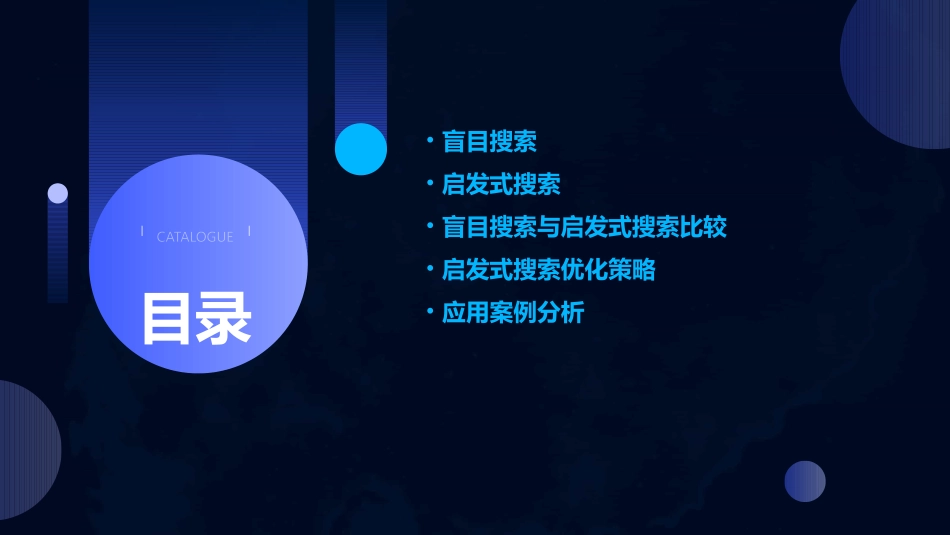 CATALOGUE

目录

• 盲目搜索
• 启发式搜索
• 盲目搜索与启发式搜索比较
• 启发式搜索优化策略
• 应用案例分析